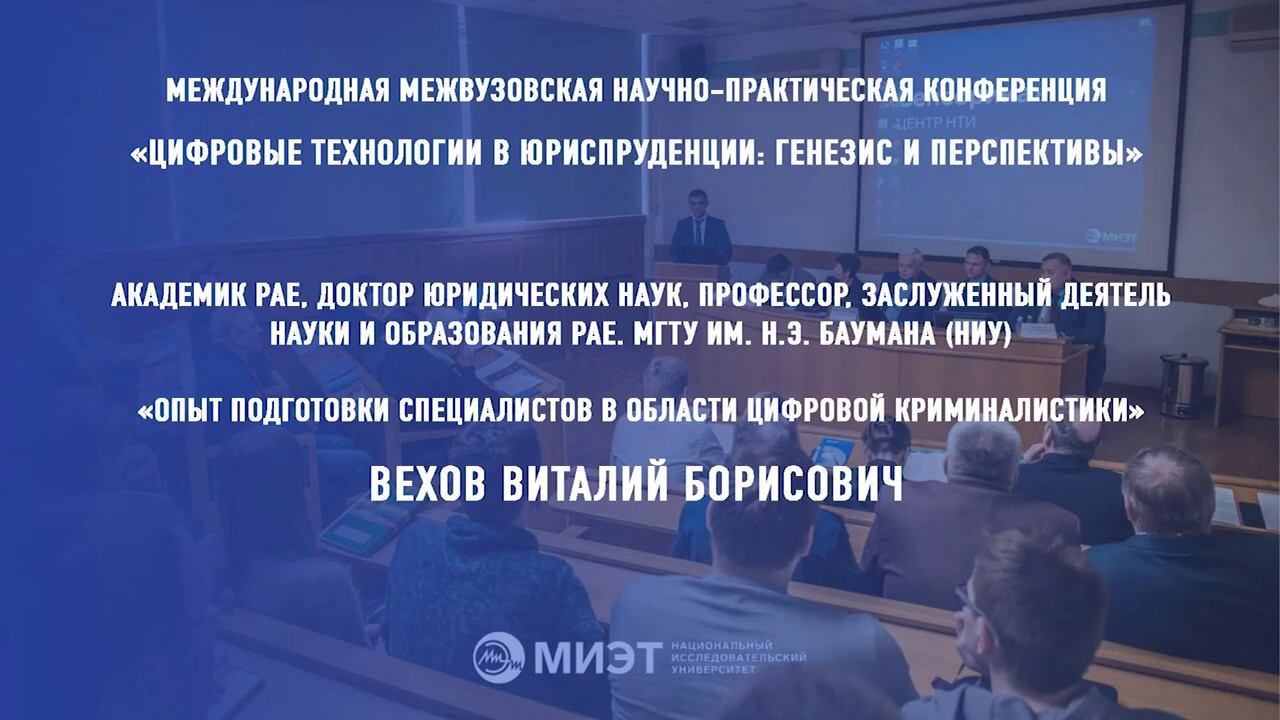 МЕЖДУНАРОДНАЯ МЕЖВУЗОВСКАЯ НАУЧНО-ПРАКТИЧЕСКАЯ КОНФЕРЕНЦИЯ

«ЦИФРОВЫЕ ТЕХНОЛОГИИ В ЮРИСПРУДЕНЦИИ: ГЕНЕЗИС И ПЕРСПЕКТИВЫ»

ЦЕНТР НТИ

МИЭТ

АКАДЕМИК РАЕ, ДОКТОР ЮРИДИЧЕСКИХ НАУК, ПРОФЕССОР, ЗАСЛУЖЕННЫЙ ДЕЯТЕЛЬ НАУКИ И ОБРАЗОВАНИЯ РАЕ. МГТУ ИМ. Н.Э. БАУМАНА (НИУ)

«ОПЫТ ПОДГОТОВКИ СПЕЦИАЛИСТОВ В ОБЛАСТИ ЦИФРОВОЙ КРИМИНАЛИСТИКИ»

ВЕХОВ ВИТАЛИЙ БОРИСОВИЧ

МИЭТ НАЦИОНАЛЬНЫЙ ИССЛЕДОВАТЕЛЬСКИЙ УНИВЕРСИТЕТ